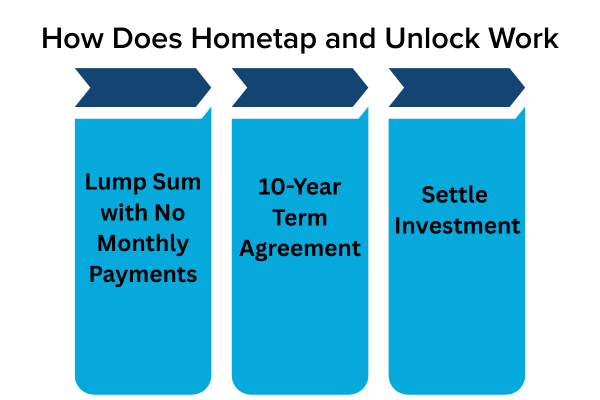 How Does Hometap and Unlock Work

Lump Sum with No Monthly Payments

10-Year Term Agreement

Settle Investment